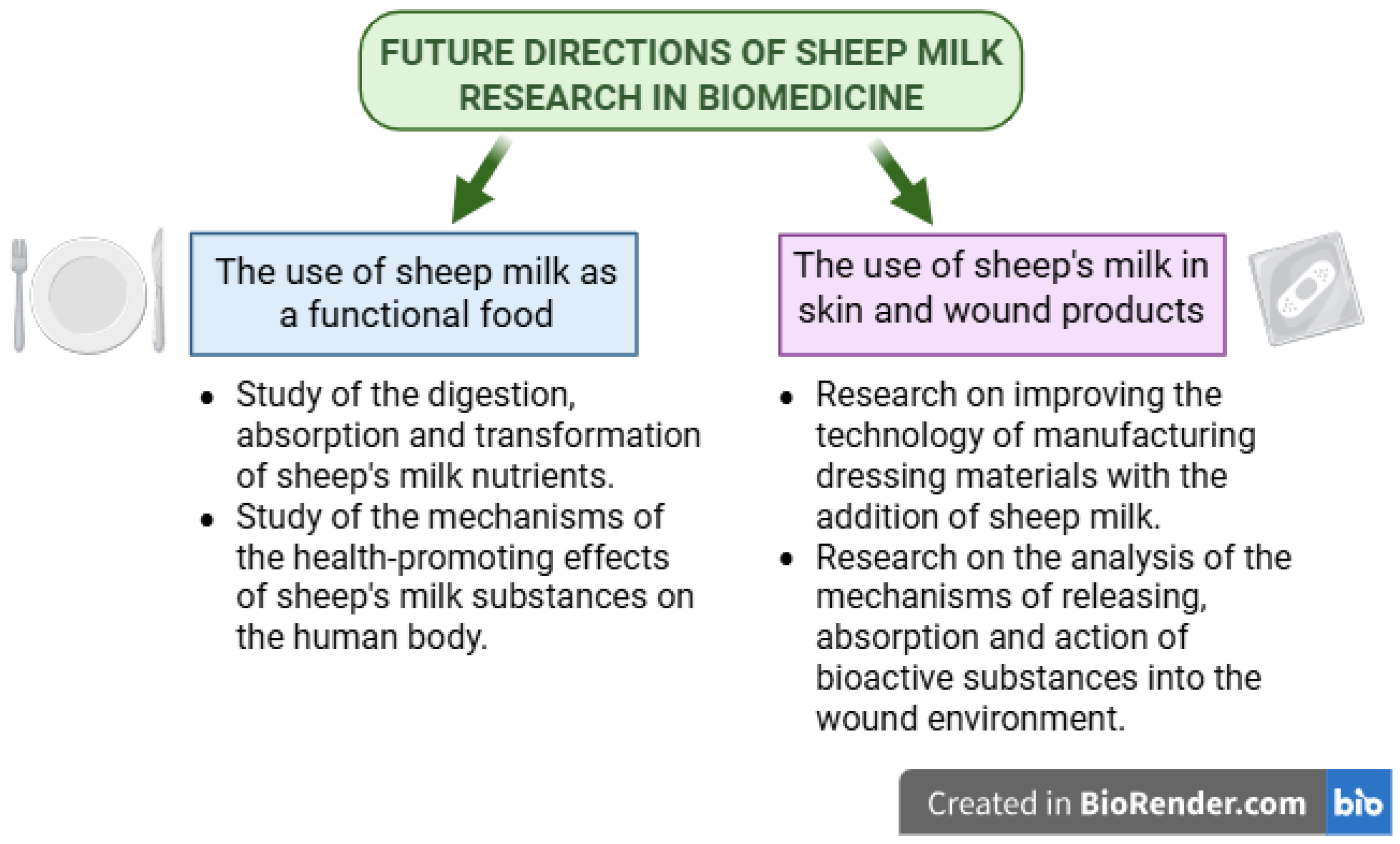 FUTURE DIRECTIONS OF SHEEP MILK RESEARCH IN BIOMEDICINE

The use of sheep milk as a functional food

- Study of the digestion, absorption and transformation of sheep's milk nutrients.
- Study of the mechanisms of the health-promoting effects of sheep's milk substances on the human body.

The use of sheep's milk in skin and wound products

- Research on improving the technology of manufacturing dressing materials with the addition of sheep milk.
- Research on the analysis of the mechanisms of releasing, absorption and action of bioactive substances into the wound environment.

Created in BioRender.com bio